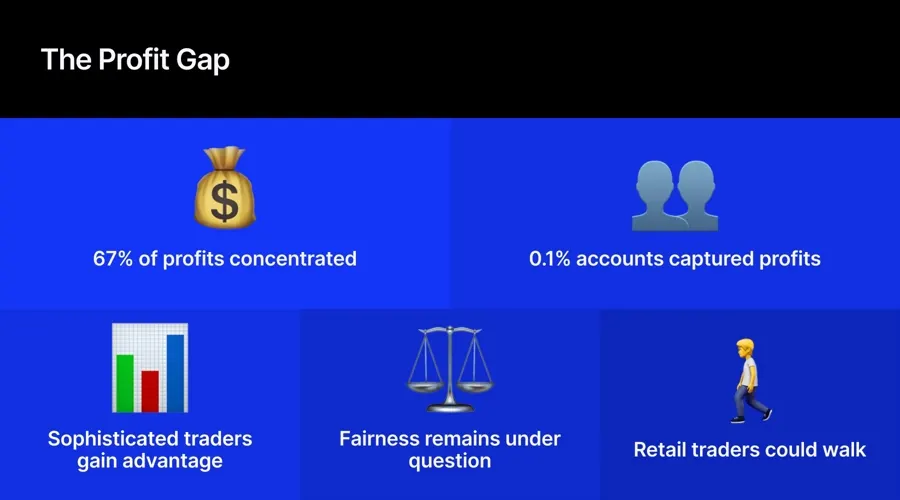 The Profit Gap

$

67% of profits concentrated

0.1% accounts captured profits

Sophisticated traders gain advantage

Fairness remains under question

Retail traders could walk